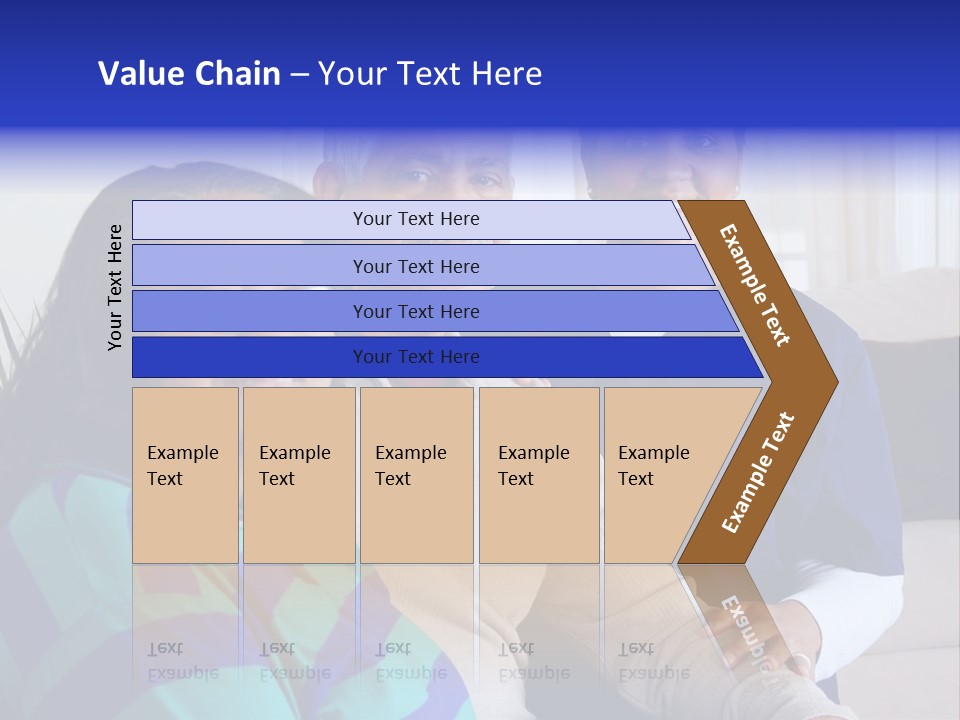 Value Chain – Your Text Here

Your Text Here

Your Text Here

Your Text Here

Your Text Here

Your Text Here

Example Text

Example Text

Example Text

Example Text

Example Text

Example Text

Example Text